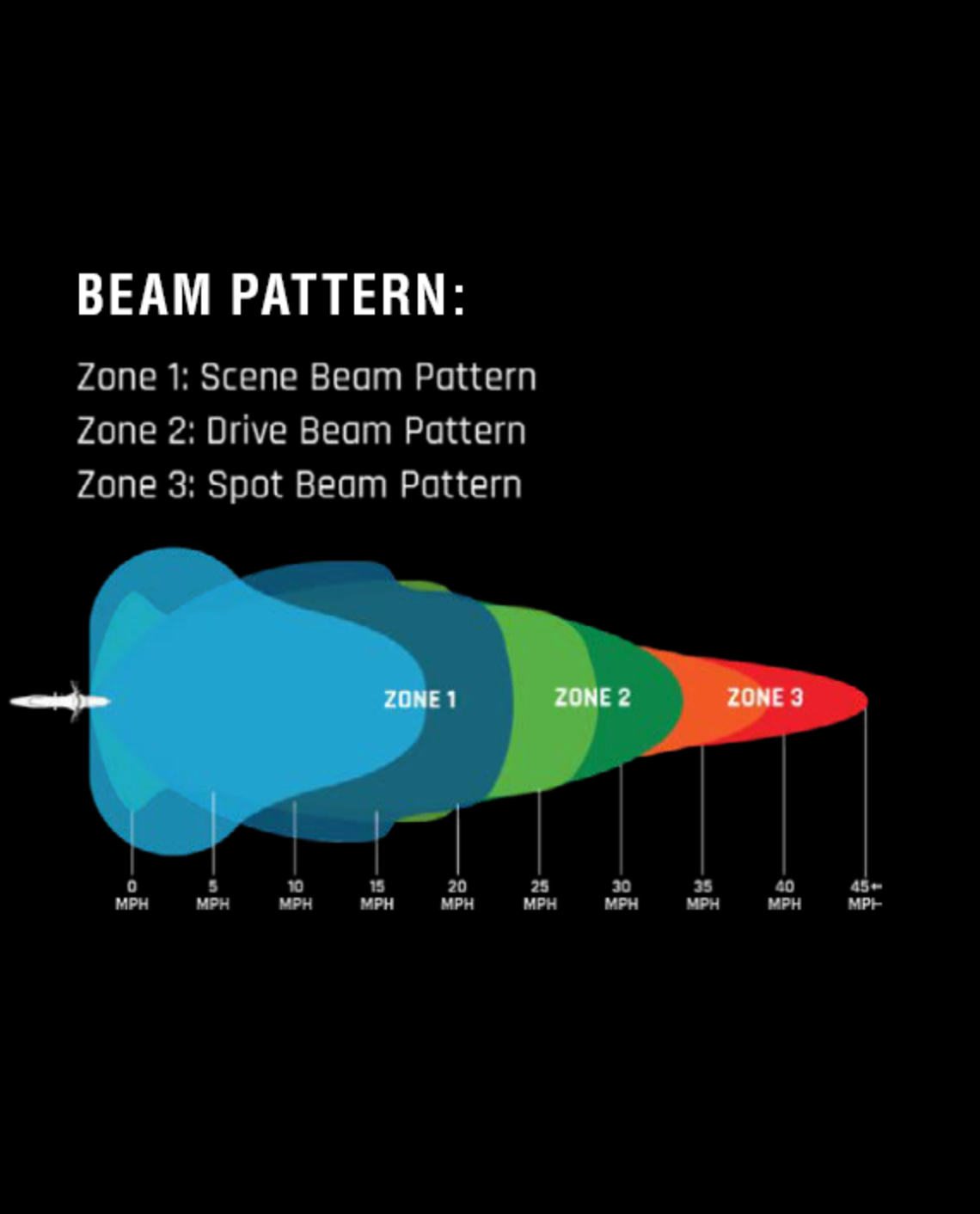 BEAM PATTERN:

Zone 1: Scene Beam Pattern
Zone 2: Drive Beam Pattern
Zone 3: Spot Beam Pattern

ZONE 1
ZONE 2
ZONE 3

0 MPH
5 MPH
10 MPH
15 MPH
20 MPH
25 MPH
30 MPH
35 MPH
40 MPH
45+ MPH